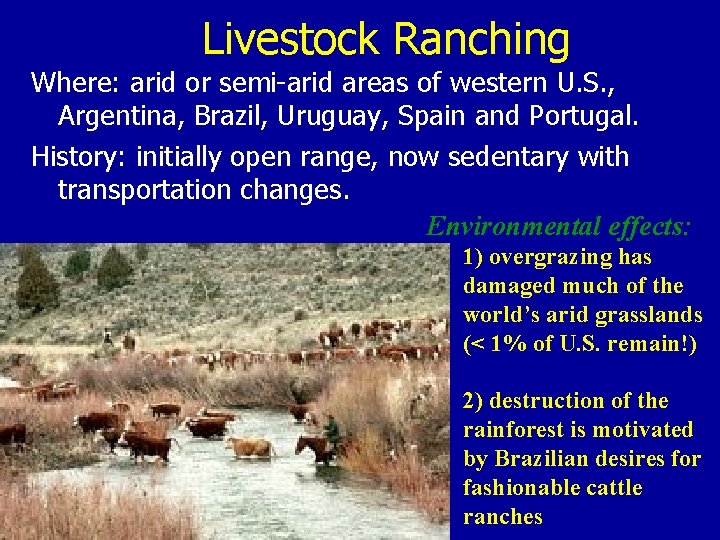 Livestock Ranching

Where: arid or semi-arid areas of western U.S., Argentina, Brazil, Uruguay, Spain and Portugal.

History: initially open range, now sedentary with transportation changes.

Environmental effects:

1) overgrazing has damaged much of the world's arid grasslands (< 1% of U.S. remain!)

2) destruction of the rainforest is motivated by Brazilian desires for fashionable cattle ranches